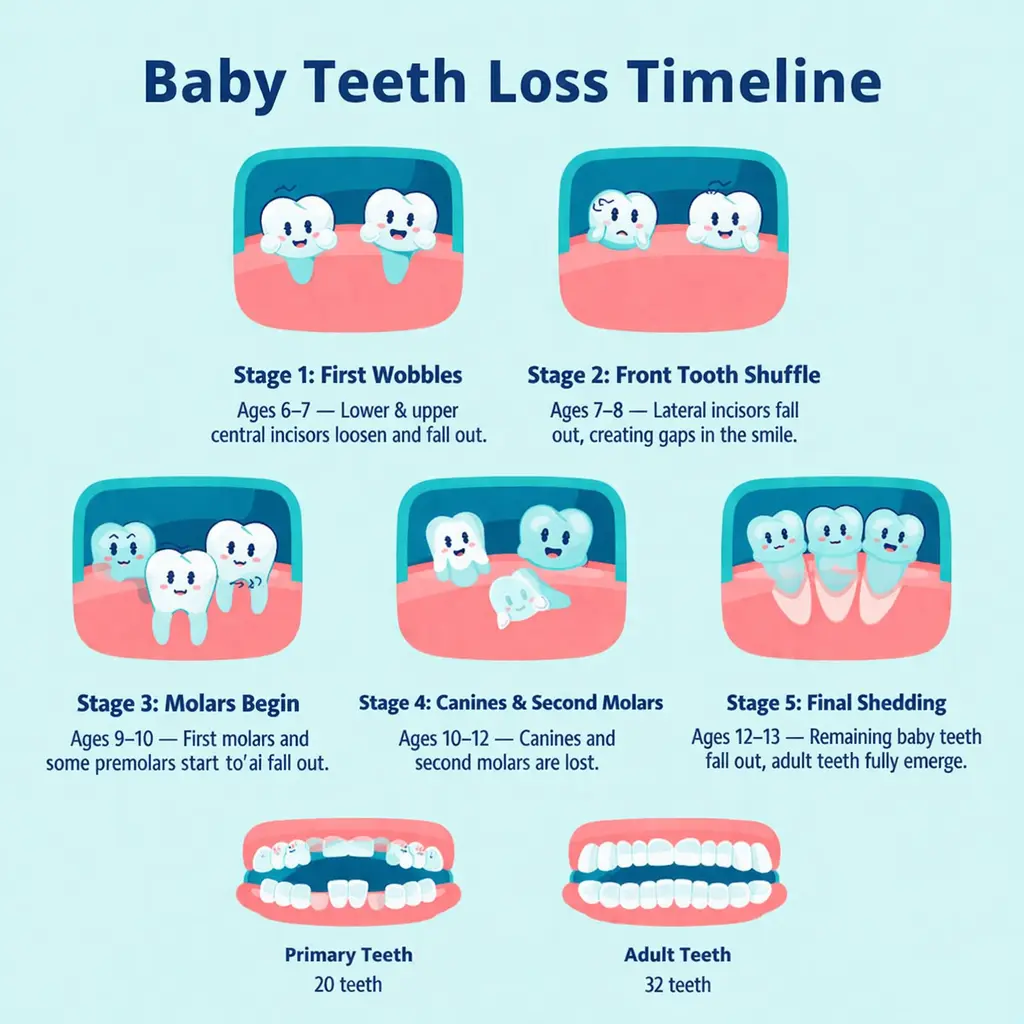 Baby Teeth Loss Timeline

Stage 1: First Wobbles
Ages 6–7 — Lower & upper central incisors loosen and fall out.

Stage 2: Front Tooth Shuffle
Ages 7–8 — Lateral incisors fall out, creating gaps in the smile.

Stage 3: Molars Begin
Ages 9–10 — First molars and some premolars start to'ai fall out.

Stage 4: Canines & Second Molars
Ages 10–12 — Canines and second molars are lost.

Stage 5: Final Shedding
Ages 12–13 — Remaining baby teeth fall out, adult teeth fully emerge.

Primary Teeth
20 teeth

Adult Teeth
32 teeth